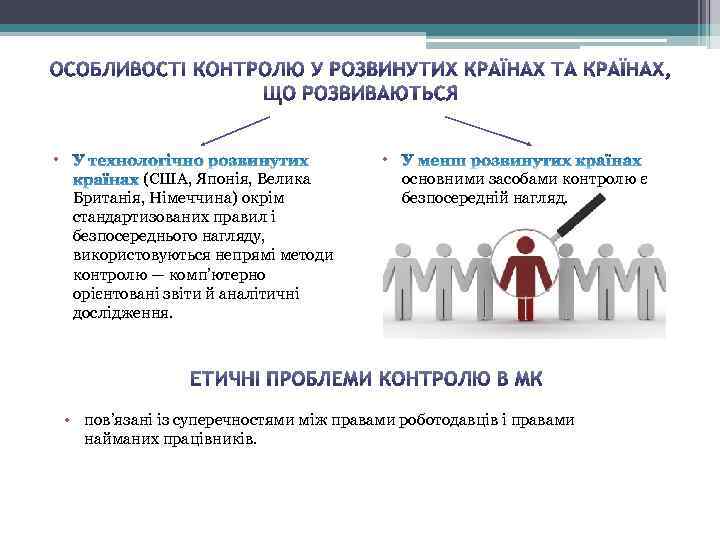 ОСОБЛИВОСТІ КОНТРОЛЮ У РОЗВИНУТИХ КРАЇНАХ ТА КРАЇНАХ, ЩО РОЗВИВАЮТЬСЯ

• У технологічно розвинутих країнах (США, Японія, Велика Британія, Німеччина) окрім стандартизованих правил і безпосереднього нагляду, використовуються непрямі методи контролю — комп'ютерно орієнтовані звіти й аналітичні дослідження.

• У менш розвинутих країнах основними засобами контролю є безпосередній нагляд.

ЕТИЧНІ ПРОБЛЕМИ КОНТРОЛЮ В МК

• пов'язані із суперечностями між правами роботодавців і правами найманих працівників.